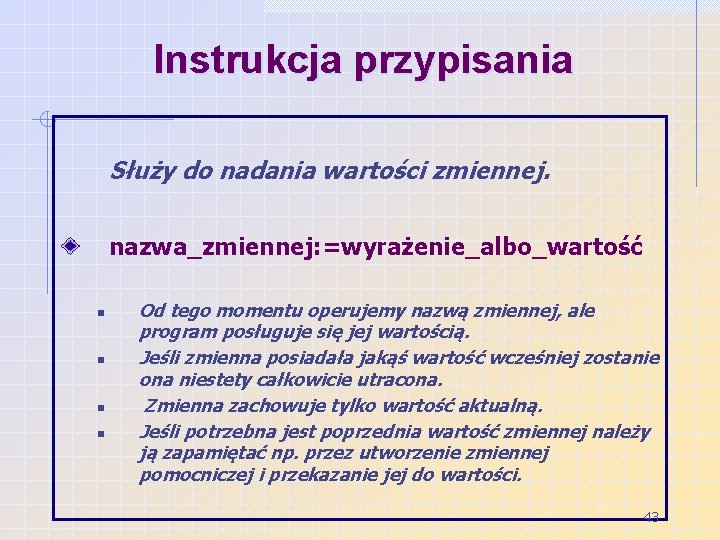 Instrukcja przypisania

Służy do nadania wartości zmiennej.

nazwa_zmiennej:=wyrażenie_albo_wartość

Od tego momentu operujemy nazwą zmiennej, ale program posługuje się jej wartością.

Jeśli zmienna posiadała jakąś wartość wcześniej zostanie ona niestety całkowicie utracona.

Zmienna zachowuje tylko wartość aktualną.

Jeśli potrzebna jest poprzednia wartość zmiennej należy ją zapamiętać np. przez utworzenie zmiennej pomocniczej i przekazanie jej do wartości.

43